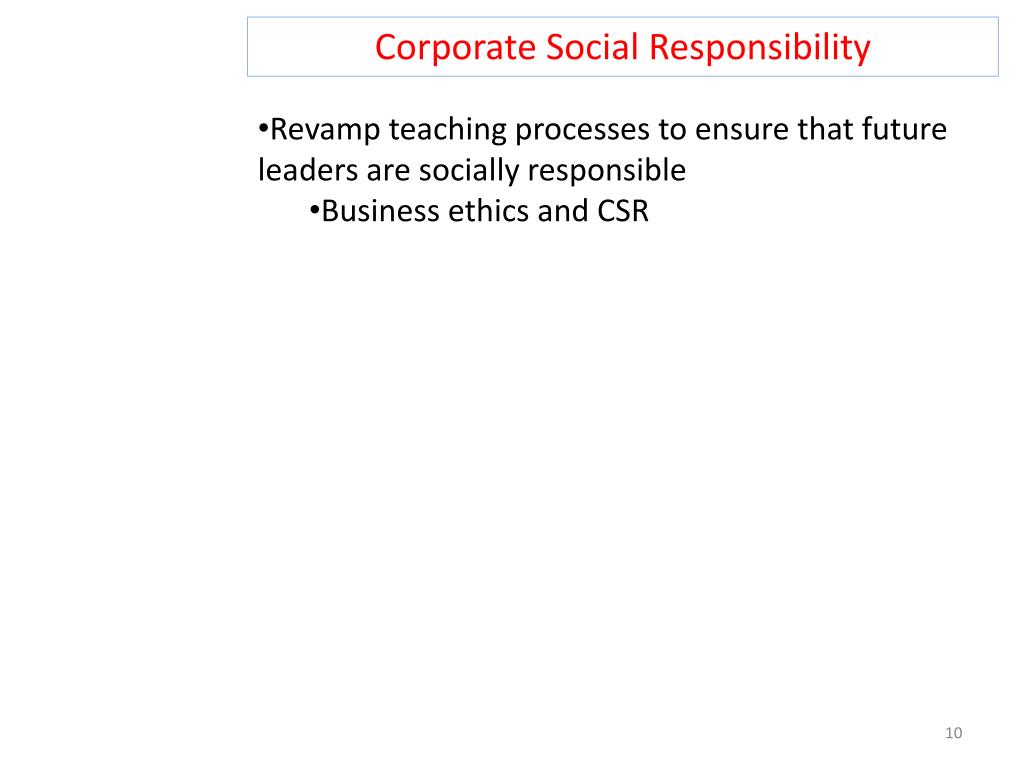 Corporate Social Responsibility

•Revamp teaching processes to ensure that future leaders are socially responsible
•Business ethics and CSR

10